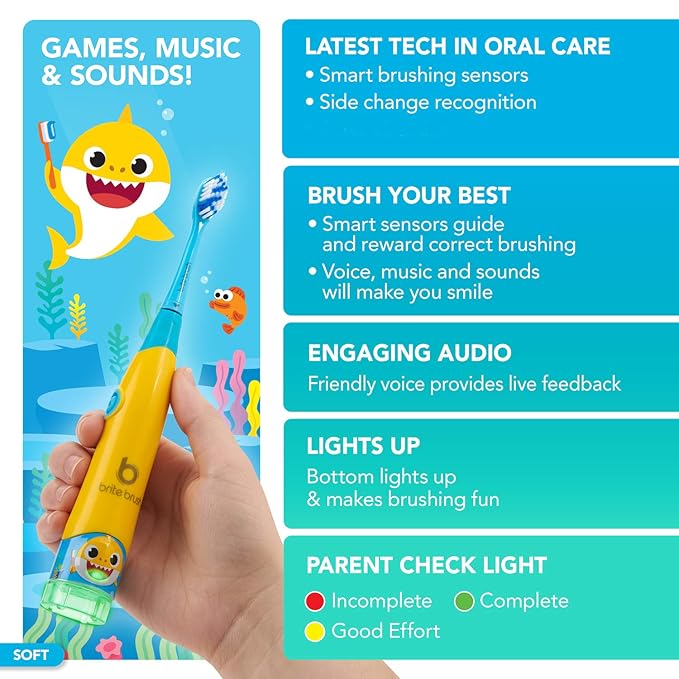 GAMES, MUSIC & SOUNDS!

b
brite brush

SOFT

LATEST TECH IN ORAL CARE
• Smart brushing sensors
• Side change recognition

BRUSH YOUR BEST
• Smart sensors guide and reward correct brushing
• Voice, music and sounds will make you smile

ENGAGING AUDIO
Friendly voice provides live feedback

LIGHTS UP
Bottom lights up & makes brushing fun

PARENT CHECK LIGHT
Incomplete Complete
Good Effort